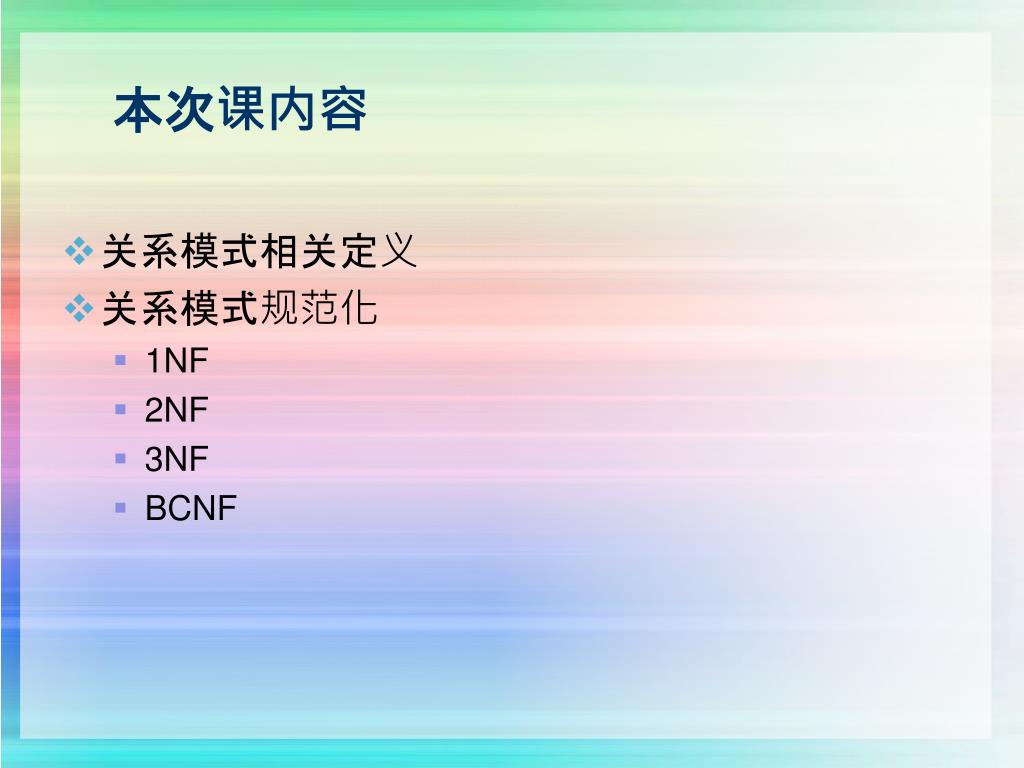 本次课内容

关系模式相关定义
关系模式规范化
1NF
2NF
3NF
BCNF